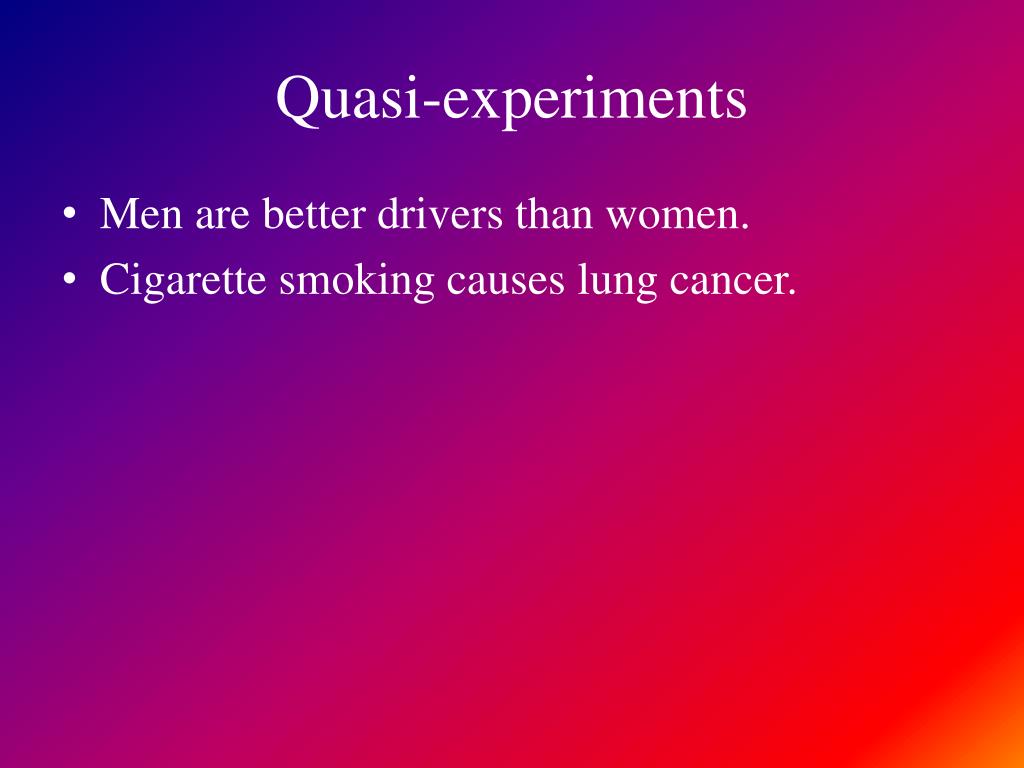 Quasi-experiments

• Men are better drivers than women.
• Cigarette smoking causes lung cancer.